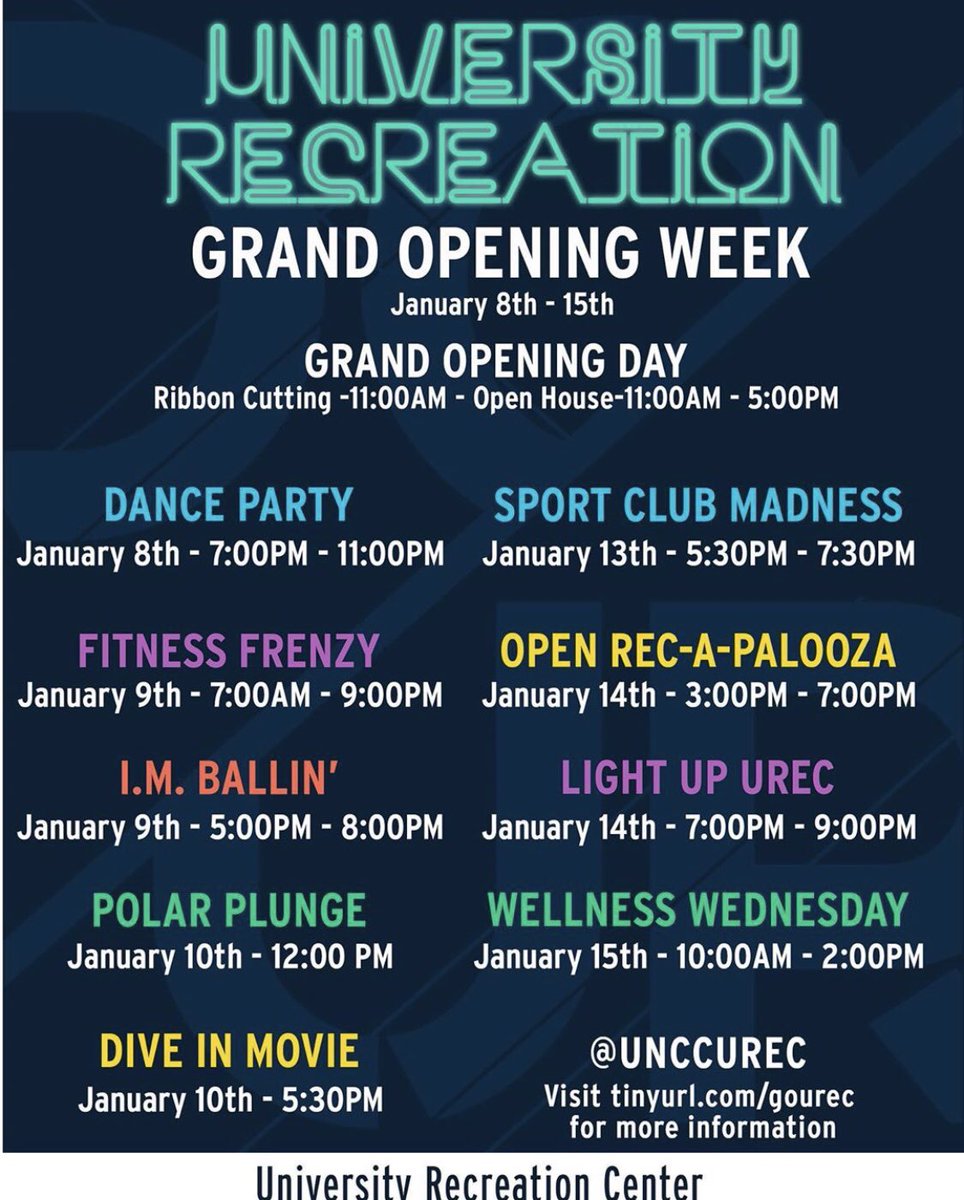 UNIVERSITY RECREATION

GRAND OPENING WEEK
January 8th - 15th

GRAND OPENING DAY
Ribbon Cutting -11:00AM - Open House-11:00AM - 5:00PM

DANCE PARTY
January 8th - 7:00PM - 11:00PM

FITNESS FRENZY
January 9th - 7:00AM - 9:00PM

I.M. BALLIN'
January 9th - 5:00PM - 8:00PM

POLAR PLUNGE
January 10th - 12:00 PM

DIVE IN MOVIE
January 10th - 5:30PM

SPORT CLUB MADNESS
January 13th - 5:30PM - 7:30PM

OPEN REC-A-PALOOZA
January 14th - 3:00PM - 7:00PM

LIGHT UP UREC
January 14th - 7:00PM - 9:00PM

WELLNESS WEDNESDAY
January 15th - 10:00AM - 2:00PM

@UNCCUREC
Visit tinyurl.com/gourec for more information

University Recreation Center